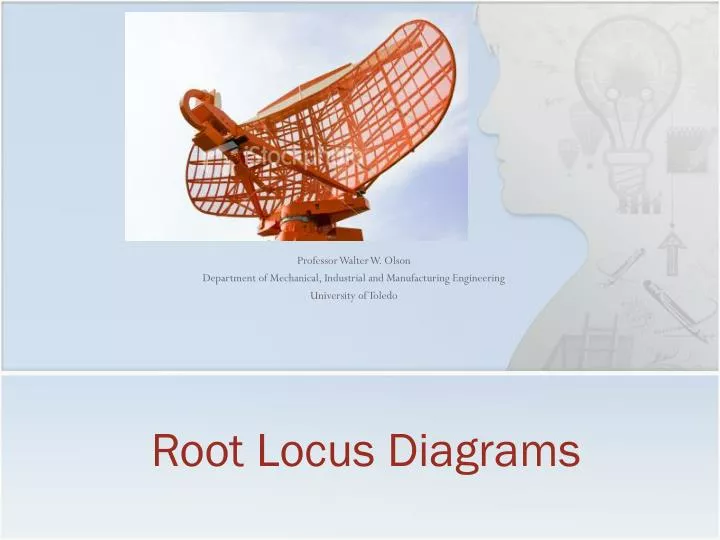 iStockphoto

Professor Walter W. Olson
Department of Mechanical, Industrial and Manufacturing Engineering
University of Toledo

Root Locus Diagrams